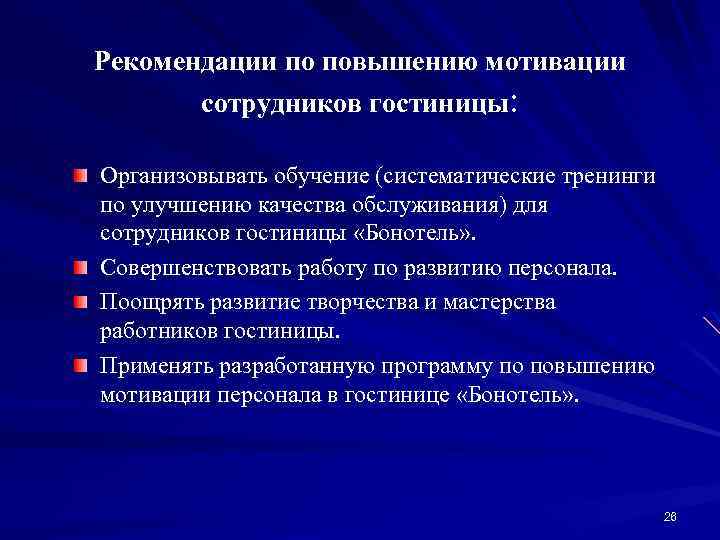 Рекомендации по повышению мотивации сотрудников гостиницы:

Организовывать обучение (систематические тренинги по улучшению качества обслуживания) для сотрудников гостиницы «Бонотель».

Совершенствовать работу по развитию персонала.

Поощрять развитие творчества и мастерства работников гостиницы.

Применять разработанную программу по повышению мотивации персонала в гостинице «Бонотель».

26